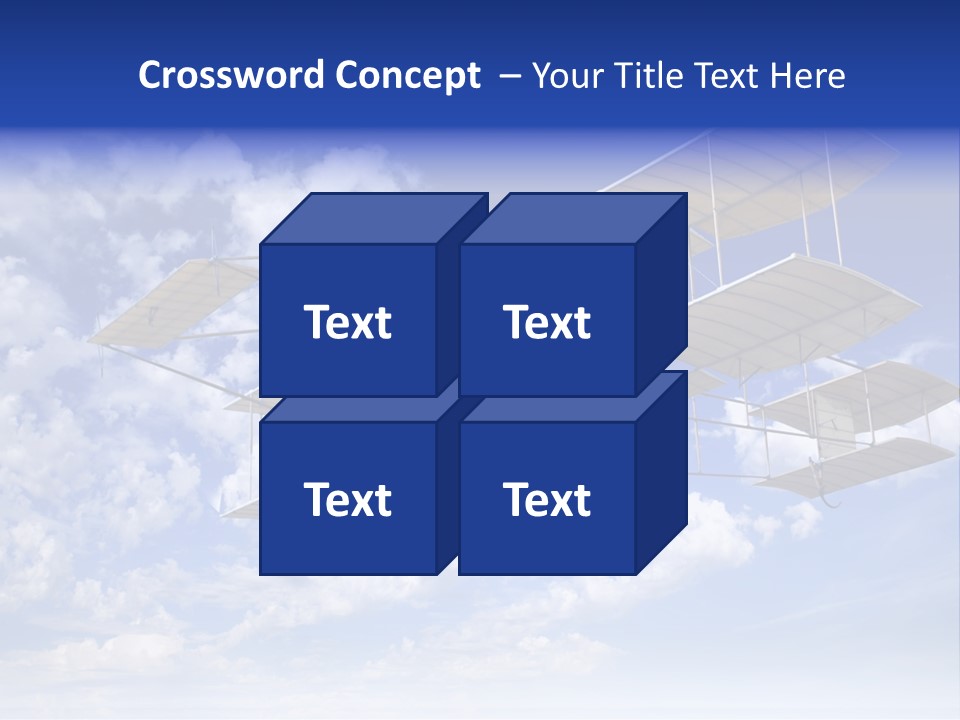 Crossword Concept – Your Title Text Here

Text

Text

Text

Text